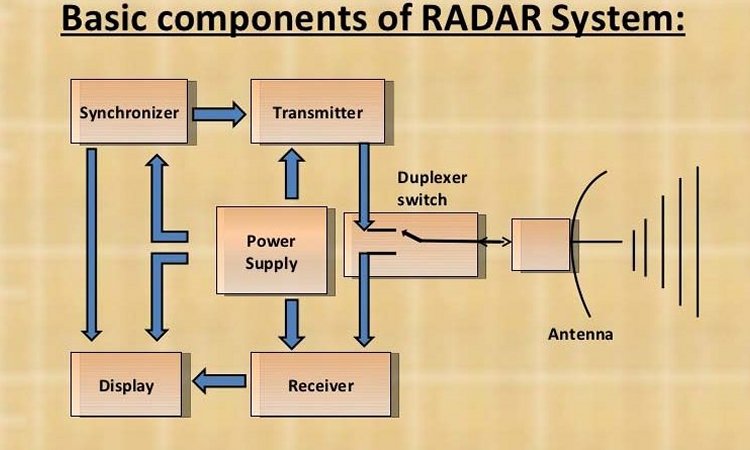 Basic components of RADAR System:

Synchronizer

Transmitter

Duplexer switch

Power Supply

Antenna

Display

Receiver